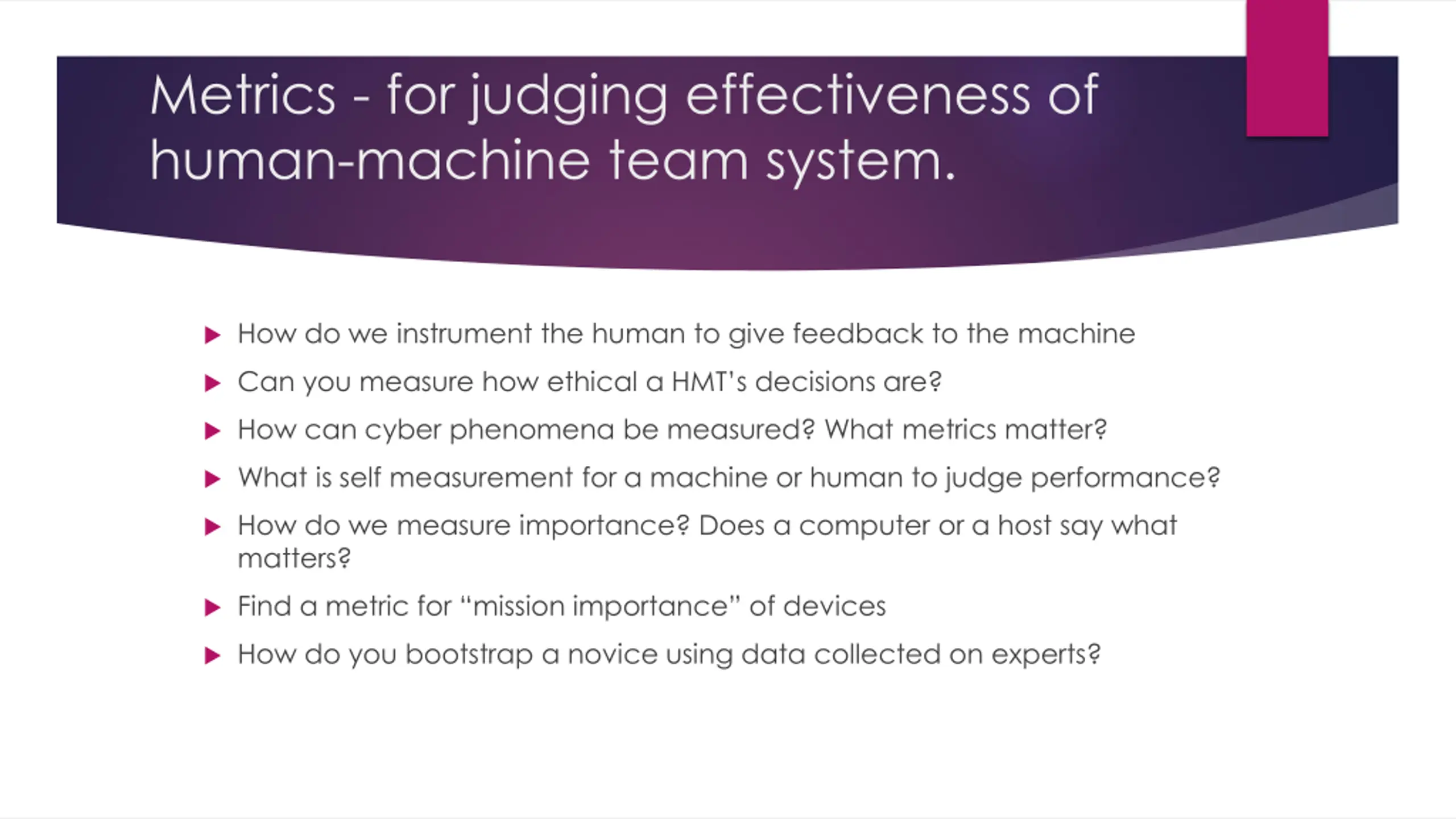 Metrics - for judging effectiveness of human-machine team system.

▶ How do we instrument the human to give feedback to the machine

▶ Can you measure how ethical a HMT's decisions are?

▶ How can cyber phenomena be measured? What metrics matter?

▶ What is self measurement for a machine or human to judge performance?

▶ How do we measure importance? Does a computer or a host say what matters?

▶ Find a metric for "mission importance" of devices

▶ How do you bootstrap a novice using data collected on experts?